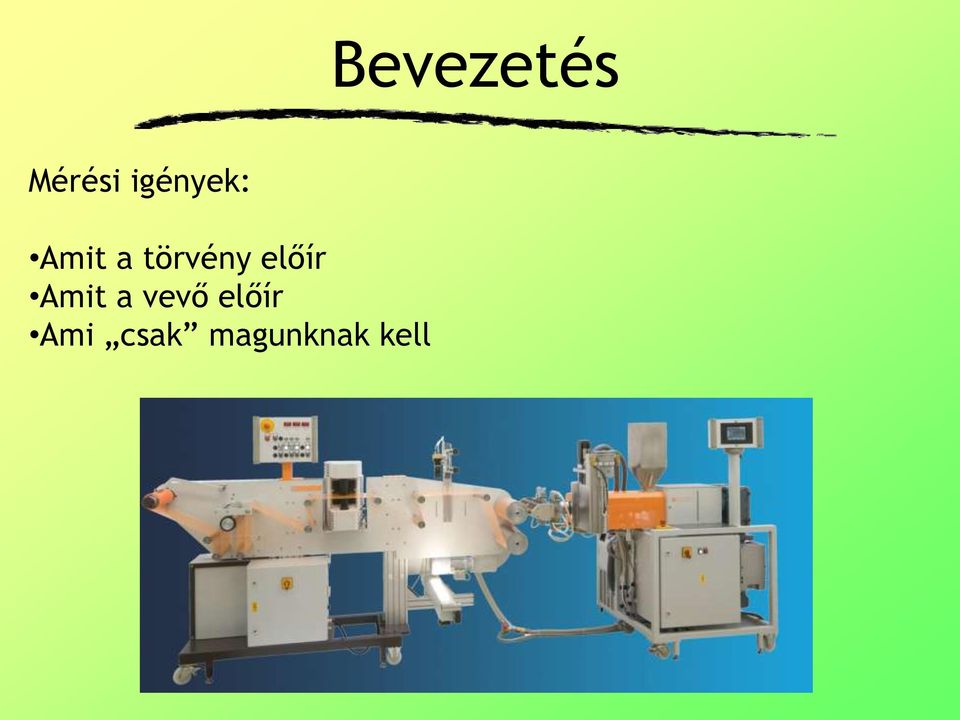 Bevezetés

Mérési igények:

•Amit a törvény előír
•Amit a vevő előír
•Ami „csak” magunknak kell